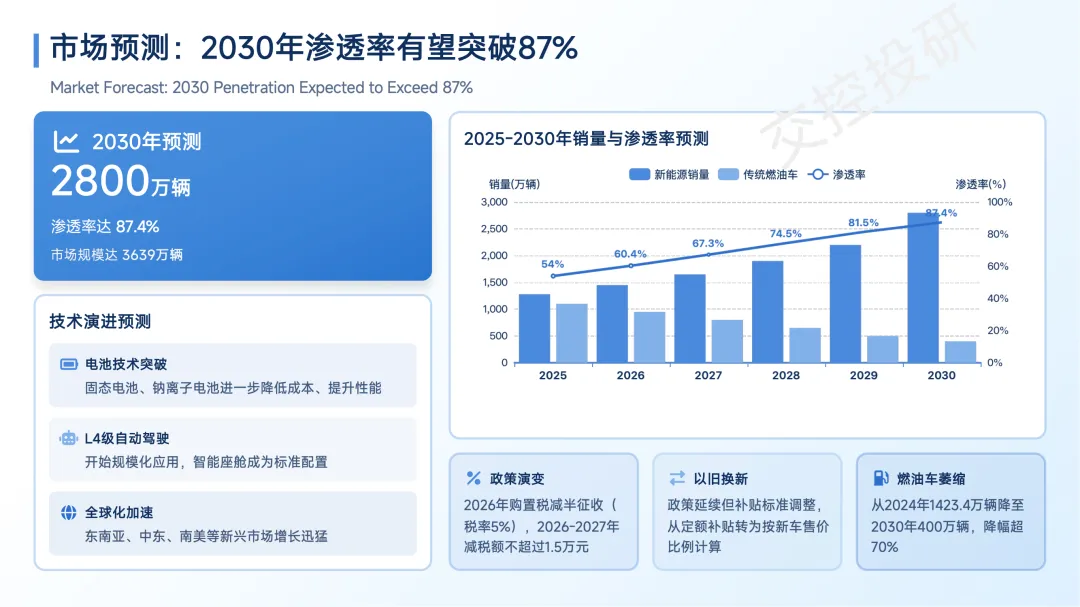 市场预测：2030年渗透率有望突破87%

Market Forecast: 2030 Penetration Expected to Exceed 87%

交控投研

2030年预测

2800万辆

渗透率达 87.4%

市场规模达 3639万辆

技术演进预测

电池技术突破

固态电池、钠离子电池进一步降低成本、提升性能

L4级自动驾驶

开始规模化应用，智能座舱成为标准配置

全球化加速

东南亚、中东、南美等新兴市场增长迅猛

2025-2030年销量与渗透率预测

新能源销量　传统燃油车　渗透率

销量(万辆)

渗透率(%)

3,000
2,500
2,000
1,500
1,000
500
0

100%
80%
60%
40%
20%
0%

54%
60.4%
67.3%
74.5%
81.5%
87.4%

2025　2026　2027　2028　2029　2030

政策演变

2026年购置税减半征收（税率5%），2026-2027年减税额不超过1.5万元

以旧换新

政策延续但补贴标准调整，从定额补贴转为按新车售价比例计算

燃油车萎缩

从2024年1423.4万辆降至2030年400万辆，降幅超70%